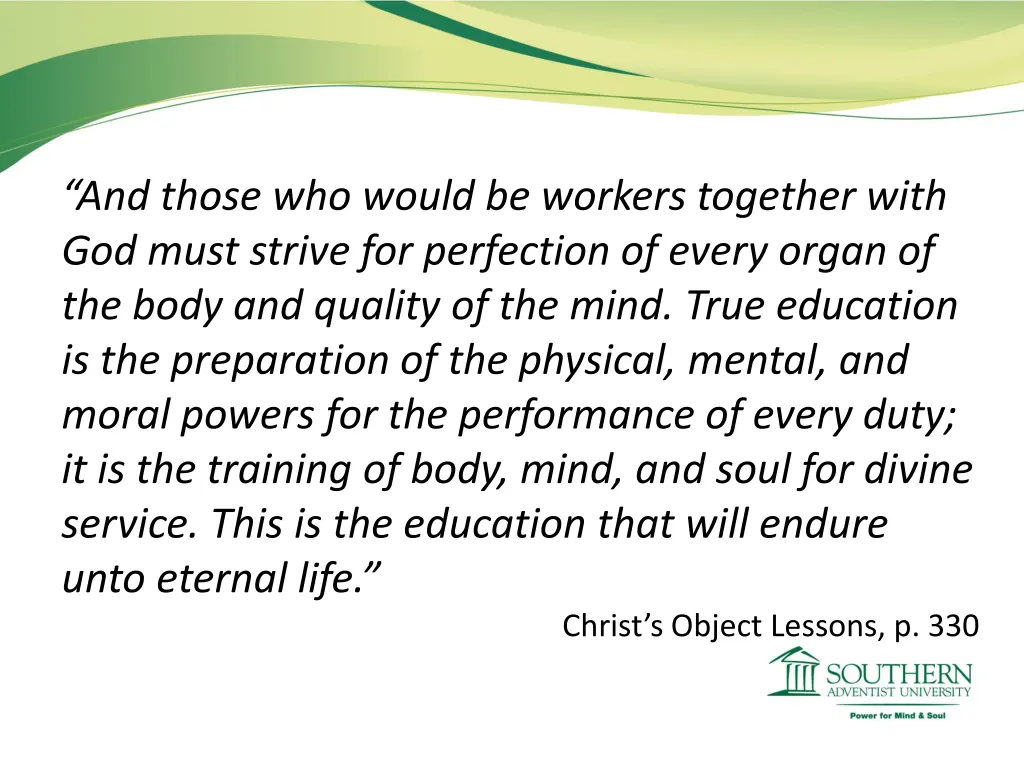 “And those who would be workers together with God must strive for perfection of every organ of the body and quality of the mind. True education is the preparation of the physical, mental, and moral powers for the performance of every duty; it is the training of body, mind, and soul for divine service. This is the education that will endure unto eternal life.”

Christ’s Object Lessons, p. 330

SOUTHERN
ADVENTIST UNIVERSITY
Power for Mind & Soul